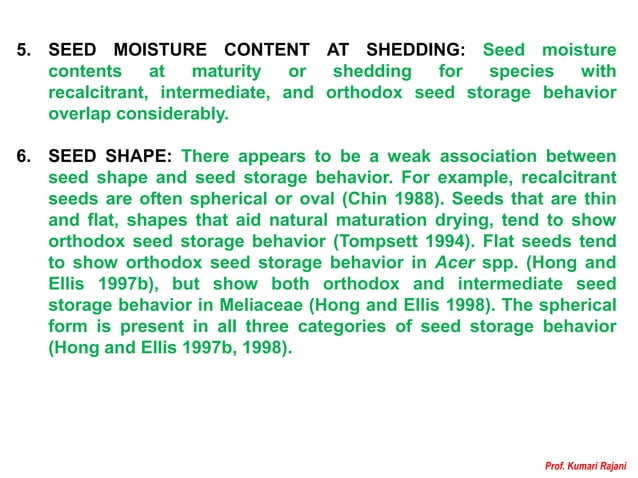 5. SEED MOISTURE CONTENT AT SHEDDING: Seed moisture contents at maturity or shedding for species with recalcitrant, intermediate, and orthodox seed storage behavior overlap considerably.

6. SEED SHAPE: There appears to be a weak association between seed shape and seed storage behavior. For example, recalcitrant seeds are often spherical or oval (Chin 1988). Seeds that are thin and flat, shapes that aid natural maturation drying, tend to show orthodox seed storage behavior (Tompsett 1994). Flat seeds tend to show orthodox seed storage behavior in Acer spp. (Hong and Ellis 1997b), but show both orthodox and intermediate seed storage behavior in Meliaceae (Hong and Ellis 1998). The spherical form is present in all three categories of seed storage behavior (Hong and Ellis 1997b, 1998).

Prof. Kumari Rajani